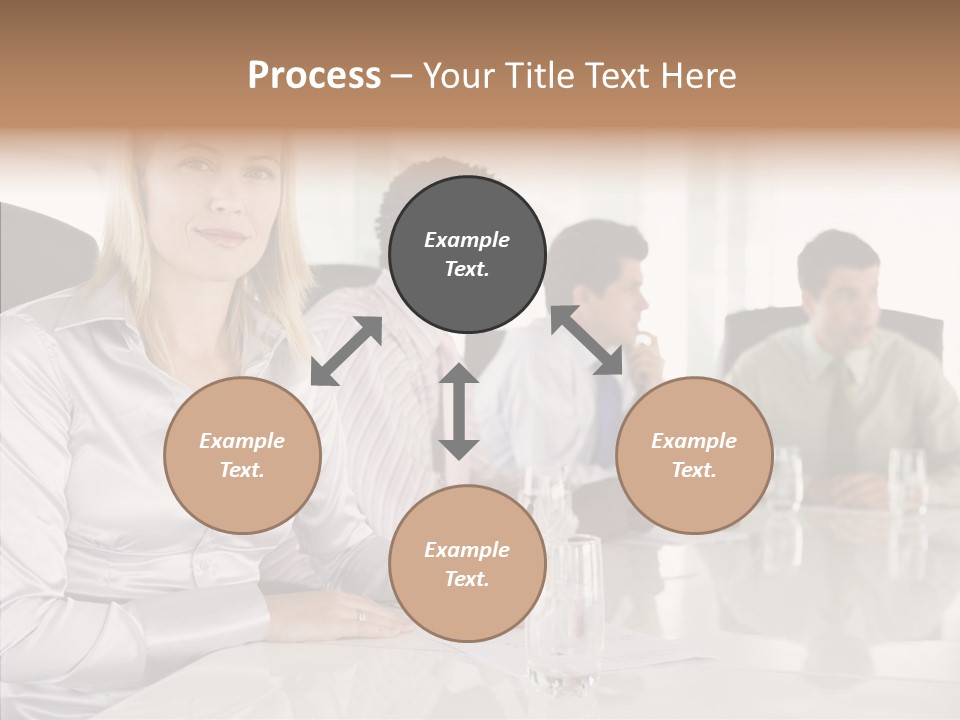 Process – Your Title Text Here

Example Text.

Example Text.

Example Text.

Example Text.